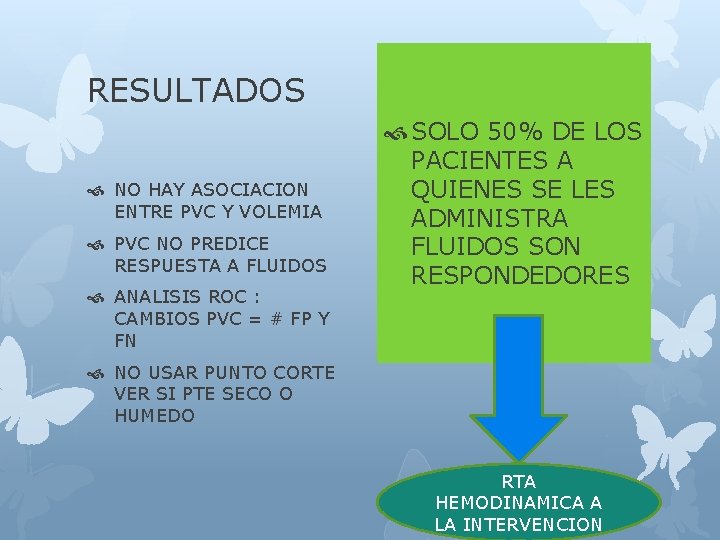 RESULTADOS

NO HAY ASOCIACION ENTRE PVC Y VOLEMIA

PVC NO PREDICE RESPUESTA A FLUIDOS

ANALISIS ROC : CAMBIOS PVC = # FP Y FN

NO USAR PUNTO CORTE VER SI PTE SECO O HUMEDO

SOLO 50% DE LOS PACIENTES A QUIENES SE LES ADMINISTRA FLUIDOS SON RESPONDEDORES

RTA HEMODINAMICA A LA INTERVENCION